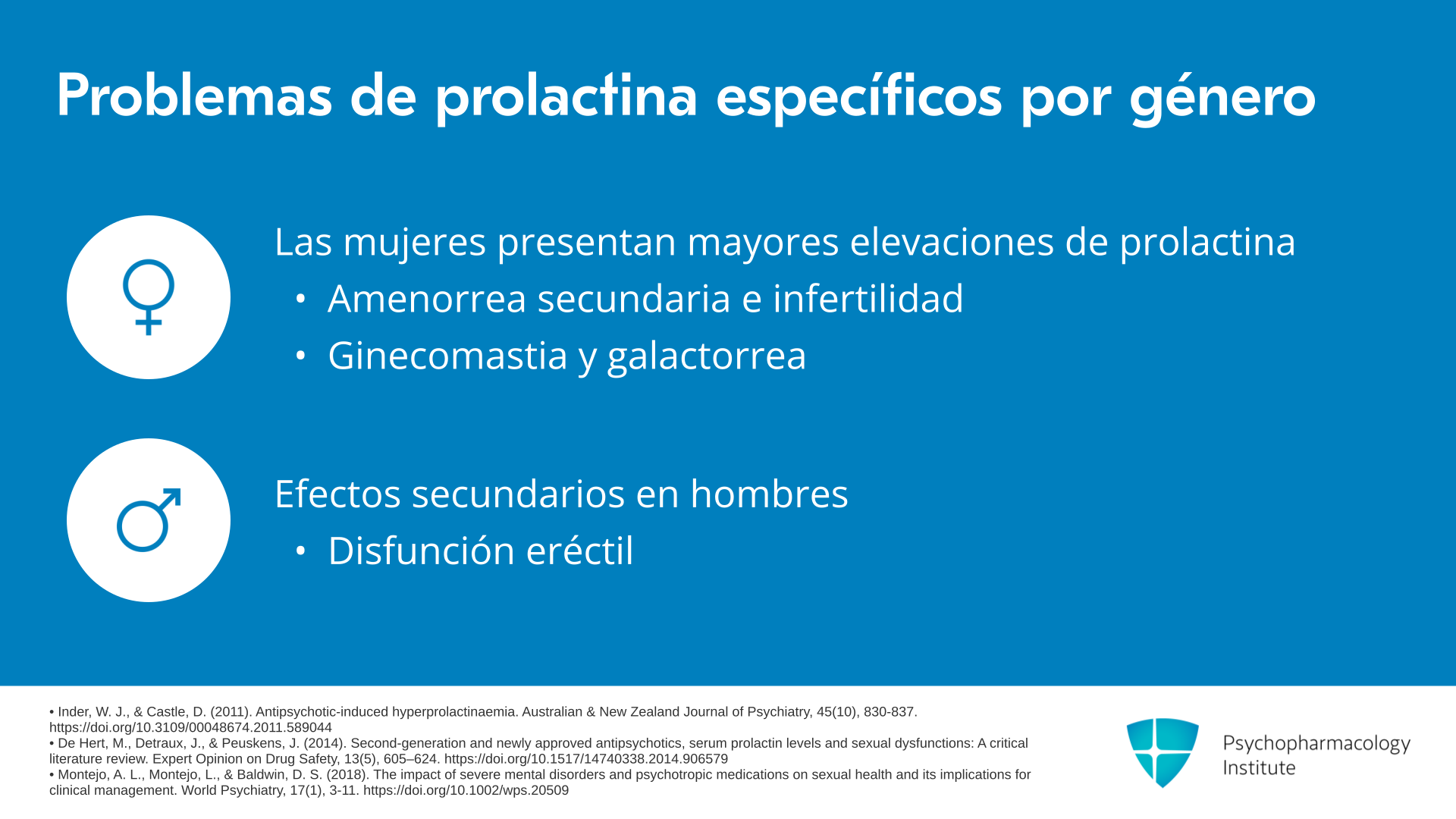 Problemas de prolactina específicos por género

Las mujeres presentan mayores elevaciones de prolactina
• Amenorrea secundaria e infertilidad
• Ginecomastia y galactorrea

Efectos secundarios en hombres
• Disfunción eréctil

• Inder, W. J., & Castle, D. (2011). Antipsychotic-induced hyperprolactinaemia. Australian & New Zealand Journal of Psychiatry, 45(10), 830-837. https://doi.org/10.3109/00048674.2011.589044
• De Hert, M., Detraux, J., & Peuskens, J. (2014). Second-generation and newly approved antipsychotics, serum prolactin levels and sexual dysfunctions: A critical literature review. Expert Opinion on Drug Safety, 13(5), 605–624. https://doi.org/10.1517/14740338.2014.906579
• Montejo, A. L., Montejo, L., & Baldwin, D. S. (2018). The impact of severe mental disorders and psychotropic medications on sexual health and its implications for clinical management. World Psychiatry, 17(1), 3-11. https://doi.org/10.1002/wps.20509

Psychopharmacology Institute